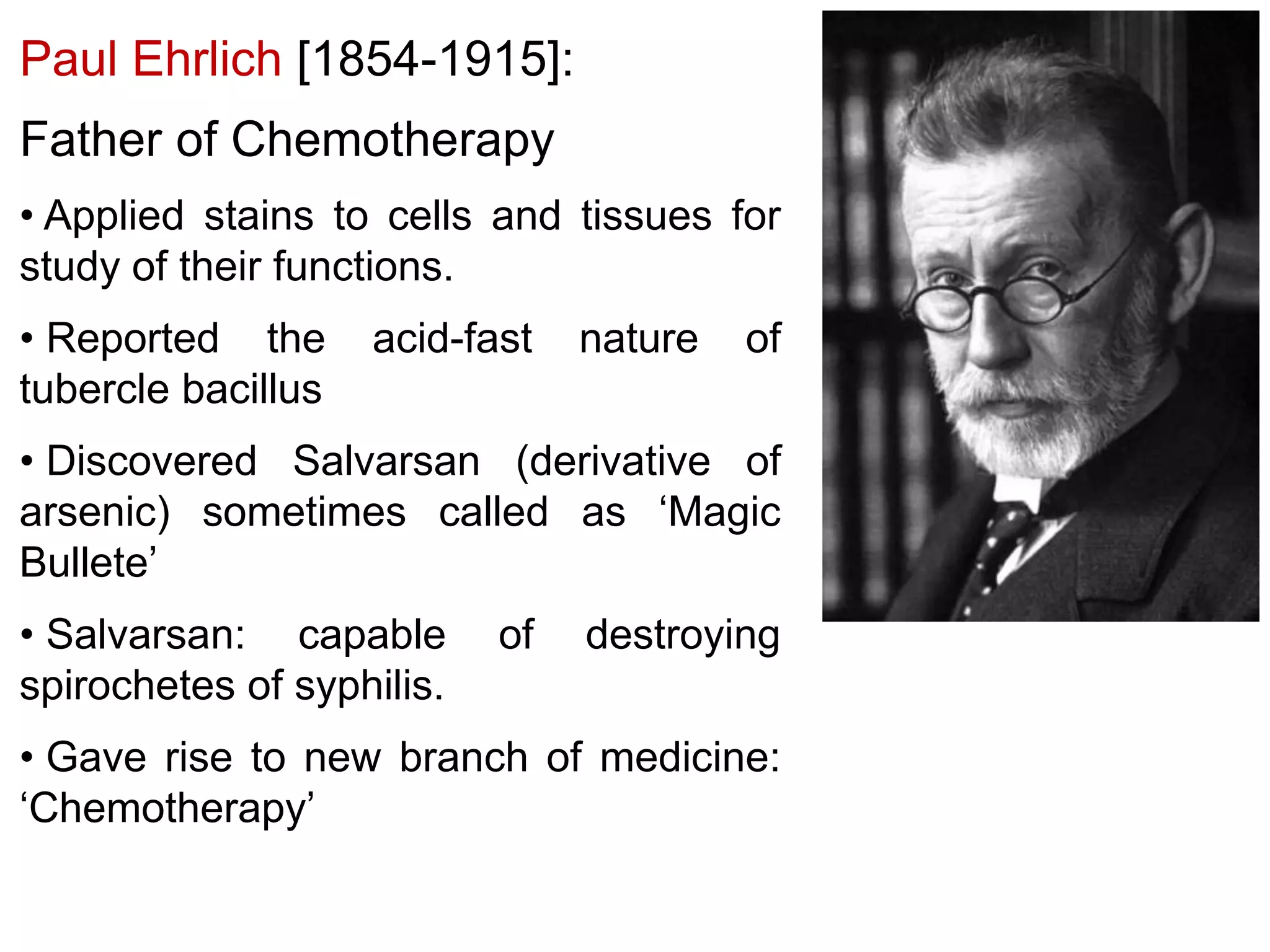 Paul Ehrlich [1854-1915]:

Father of Chemotherapy

• Applied stains to cells and tissues for study of their functions.

• Reported the acid-fast nature of tubercle bacillus

• Discovered Salvarsan (derivative of arsenic) sometimes called as ‘Magic Bullete’

• Salvarsan: capable of destroying spirochetes of syphilis.

• Gave rise to new branch of medicine: ‘Chemotherapy’